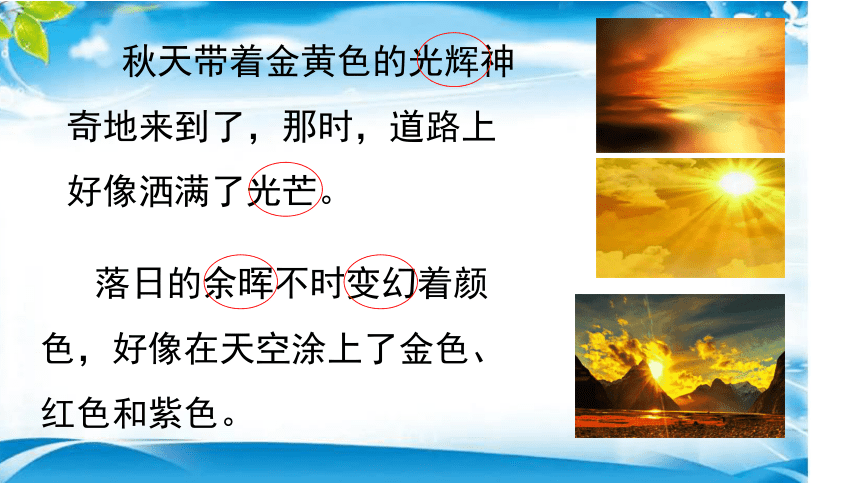 秋天带着金黄色的光辉神奇地来到了，那时，道路上好像洒满了光芒。

落日的余晖不时变幻着颜色，好像在天空涂上了金色、红色和紫色。